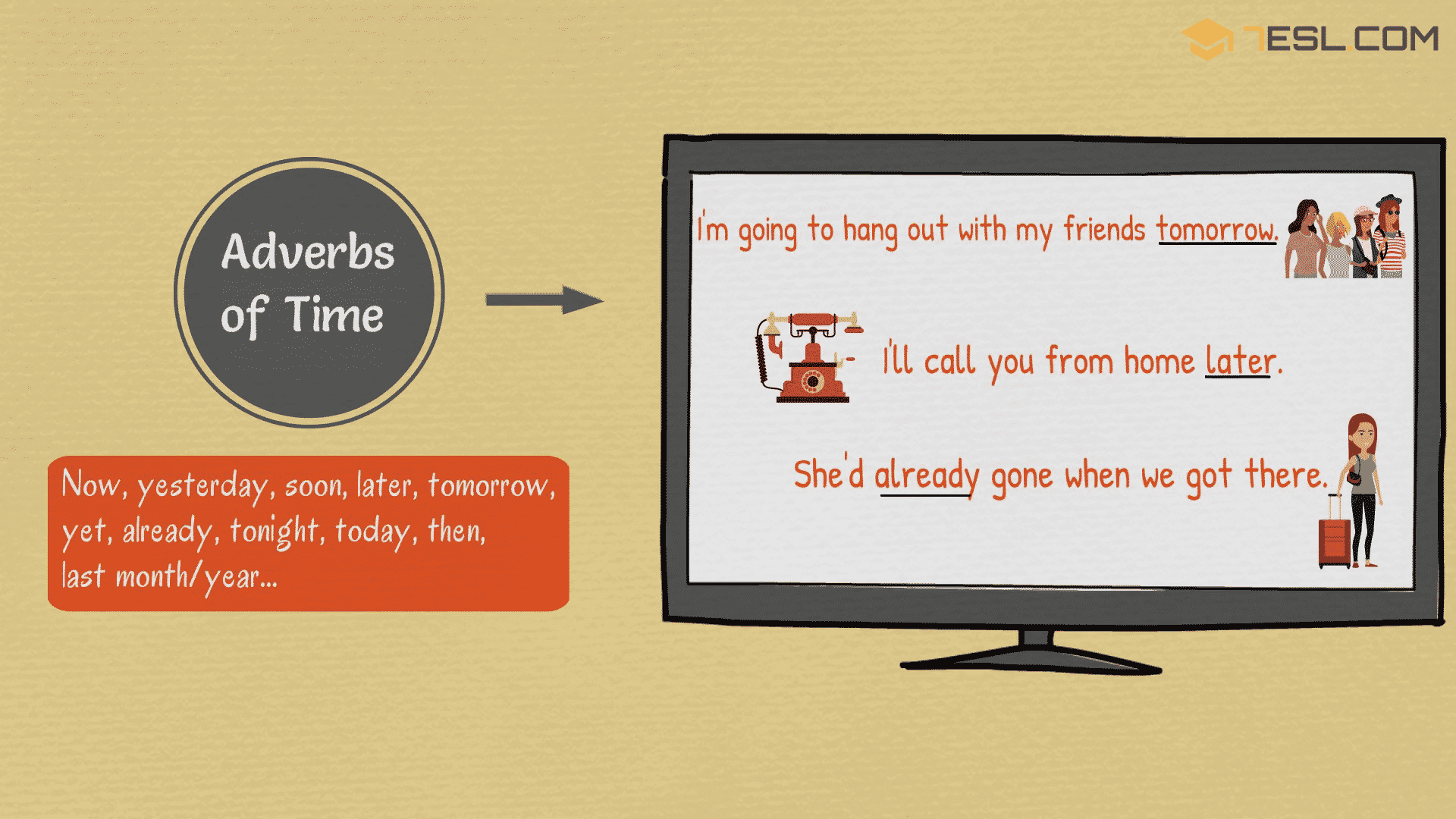 7ESL.COM

Adverbs of Time

Now, yesterday, soon, later, tomorrow, yet, already, tonight, today, then, last month/year...

I'm going to hang out with my friends tomorrow.

I'll call you from home later.

She'd already gone when we got there.